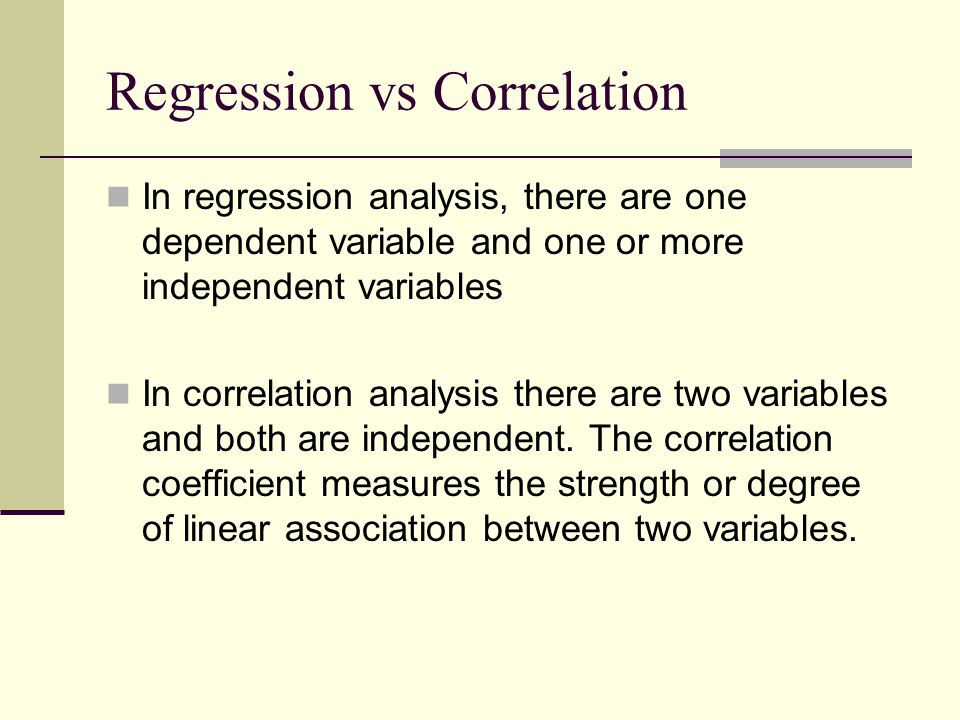 Regression vs Correlation

In regression analysis, there are one dependent variable and one or more independent variables

In correlation analysis there are two variables and both are independent. The correlation coefficient measures the strength or degree of linear association between two variables.